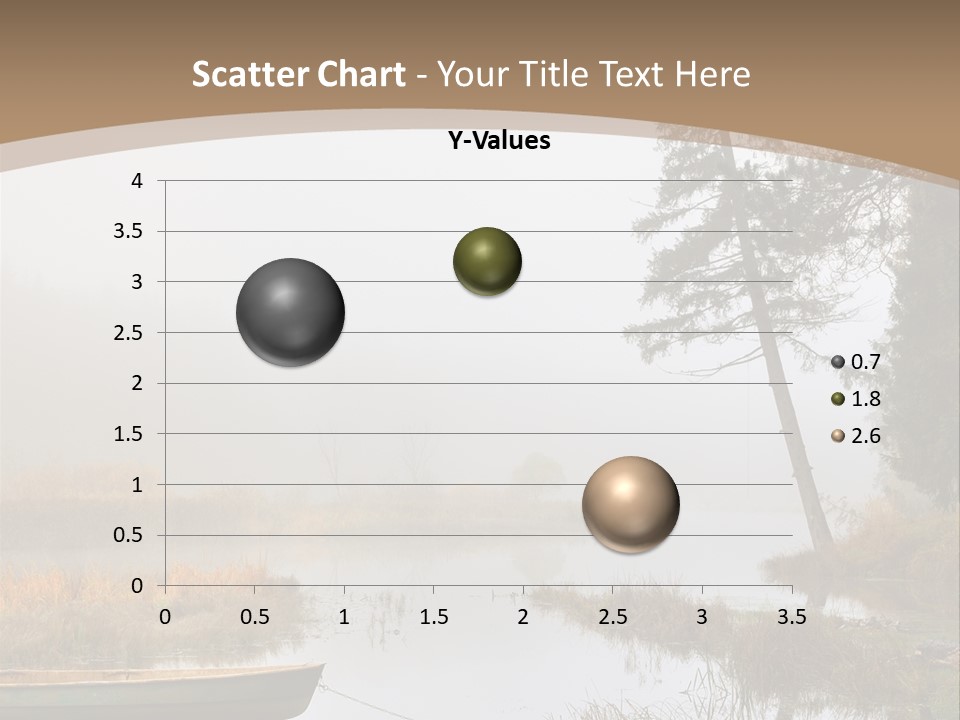 Scatter Chart - Your Title Text Here

Y-Values

4
3.5
3
2.5
2
1.5
1
0.5
0

0 0.5 1 1.5 2 2.5 3 3.5

0.7
1.8
2.6